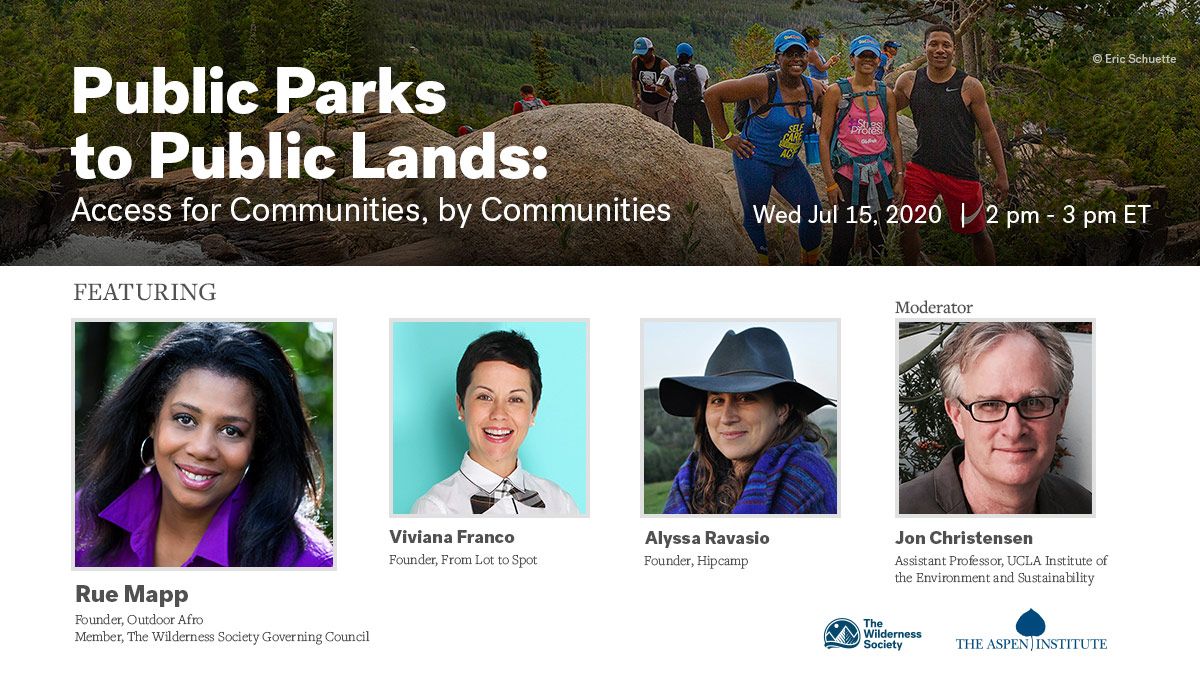 © Eric Schuette

Public Parks to Public Lands:
Access for Communities, by Communities

Wed Jul 15, 2020 | 2 pm - 3 pm ET

FEATURING

Rue Mapp
Founder, Outdoor Afro
Member, The Wilderness Society Governing Council

Viviana Franco
Founder, From Lot to Spot

Alyssa Ravasio
Founder, Hipcamp

Moderator
Jon Christensen
Assistant Professor, UCLA Institute of the Environment and Sustainability

The Wilderness Society

THE ASPEN INSTITUTE